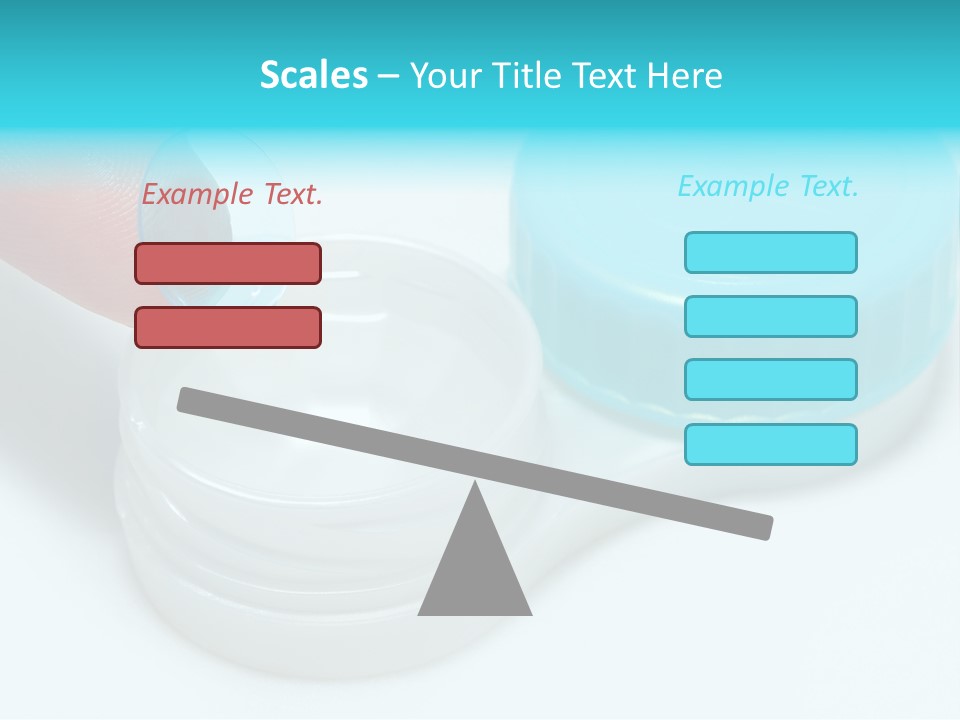 Scales – Your Title Text Here

Example Text.

Example Text.